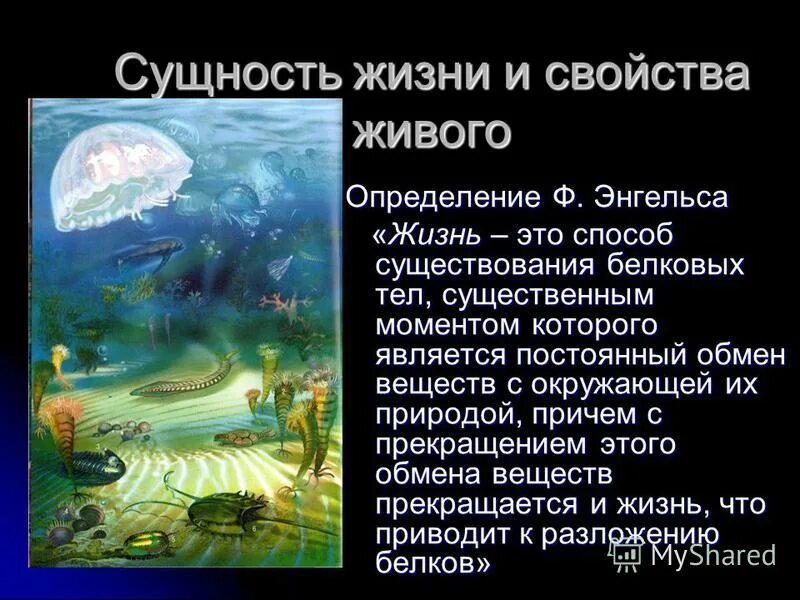 Сущность жизни и свойства живого

Определение Ф. Энгельса

«Жизнь – это способ существования белковых тел, существенным моментом которого является постоянный обмен веществ с окружающей их природой, причем с прекращением этого обмена веществ прекращается и жизнь, что приводит к разложению белков»

MyShared